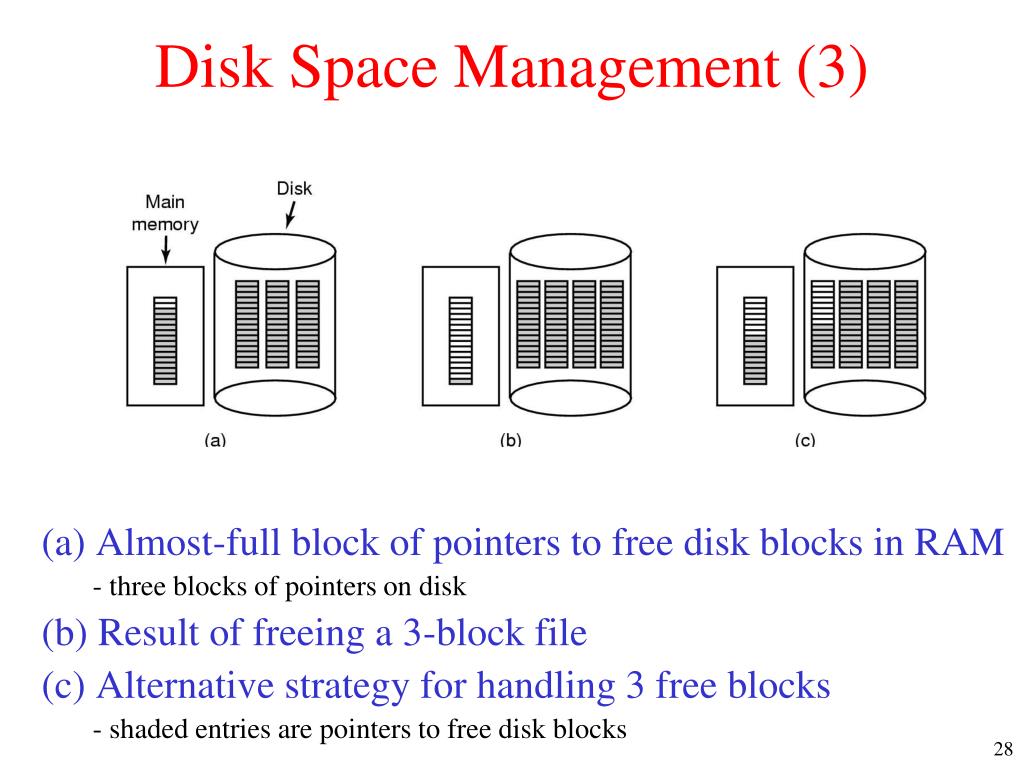 Disk Space Management (3)

Main memory

Disk

(a)

(b)

(c)

(a) Almost-full block of pointers to free disk blocks in RAM
- three blocks of pointers on disk

(b) Result of freeing a 3-block file

(c) Alternative strategy for handling 3 free blocks
- shaded entries are pointers to free disk blocks

28